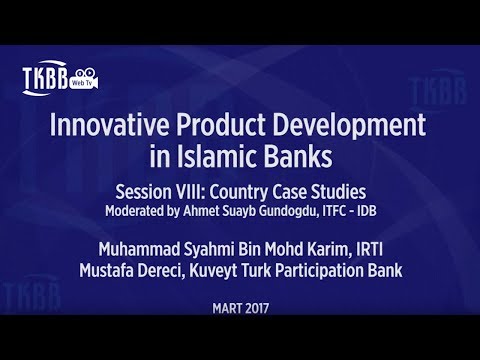 TKBB Web Tv

TKBB

Innovative Product Development in Islamic Banks

Session VIII: Country Case Studies
Moderated by Ahmet Suayb Gundogdu, ITFC - IDB

Muhammad Syahmi Bin Mohd Karim, IRTI
Mustafa Dereci, Kuveyt Turk Participation Bank

TKBB

MART 2017